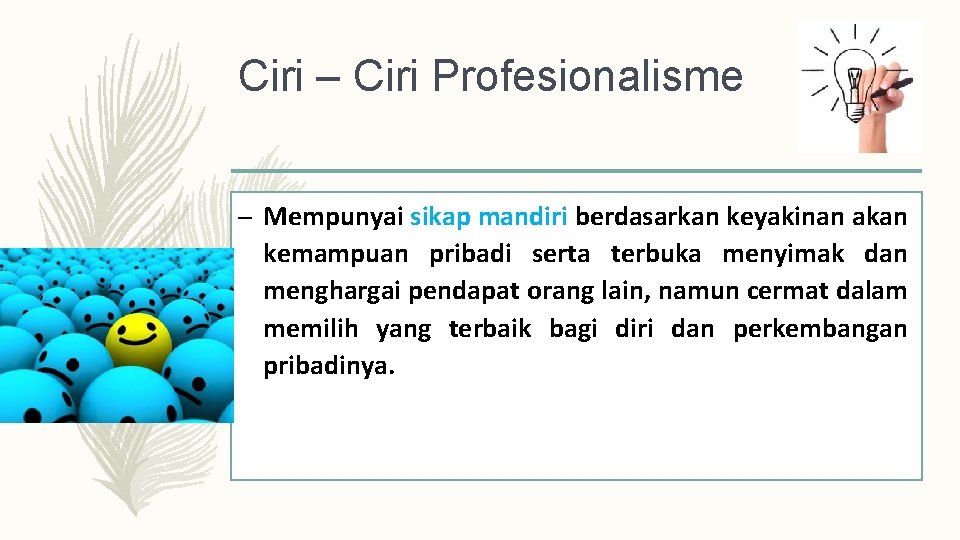 Ciri – Ciri Profesionalisme

– Mempunyai sikap mandiri berdasarkan keyakinan akan kemampuan pribadi serta terbuka menyimak dan menghargai pendapat orang lain, namun cermat dalam memilih yang terbaik bagi diri dan perkembangan pribadinya.